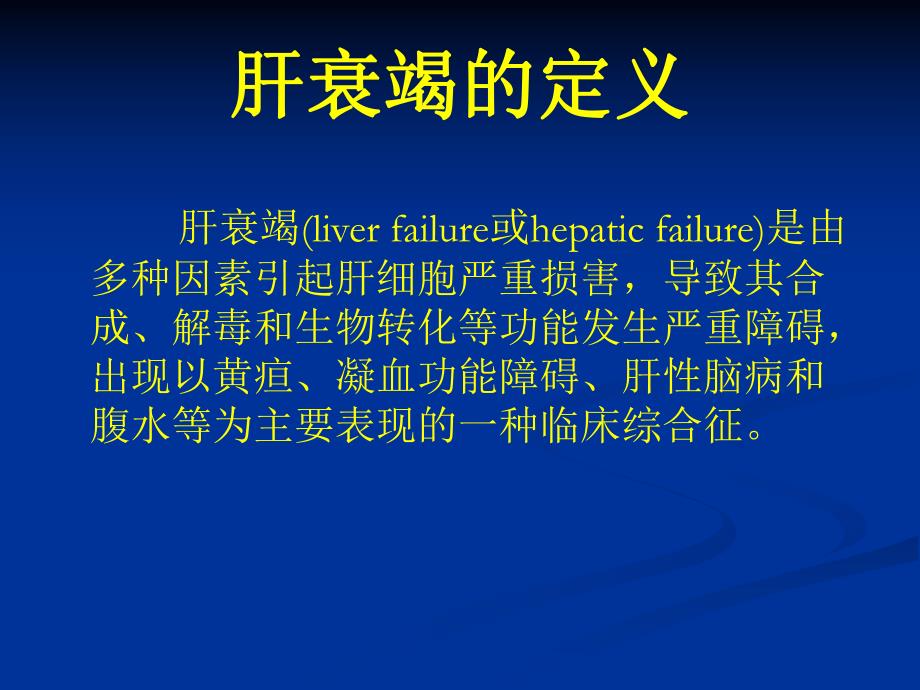 肝衰竭的定义

肝衰竭(liver failure或hepatic failure)是由多种因素引起肝细胞严重损害，导致其合成、解毒和生物转化等功能发生严重障碍，出现以黄疸、凝血功能障碍、肝性脑病和腹水等为主要表现的一种临床综合征。